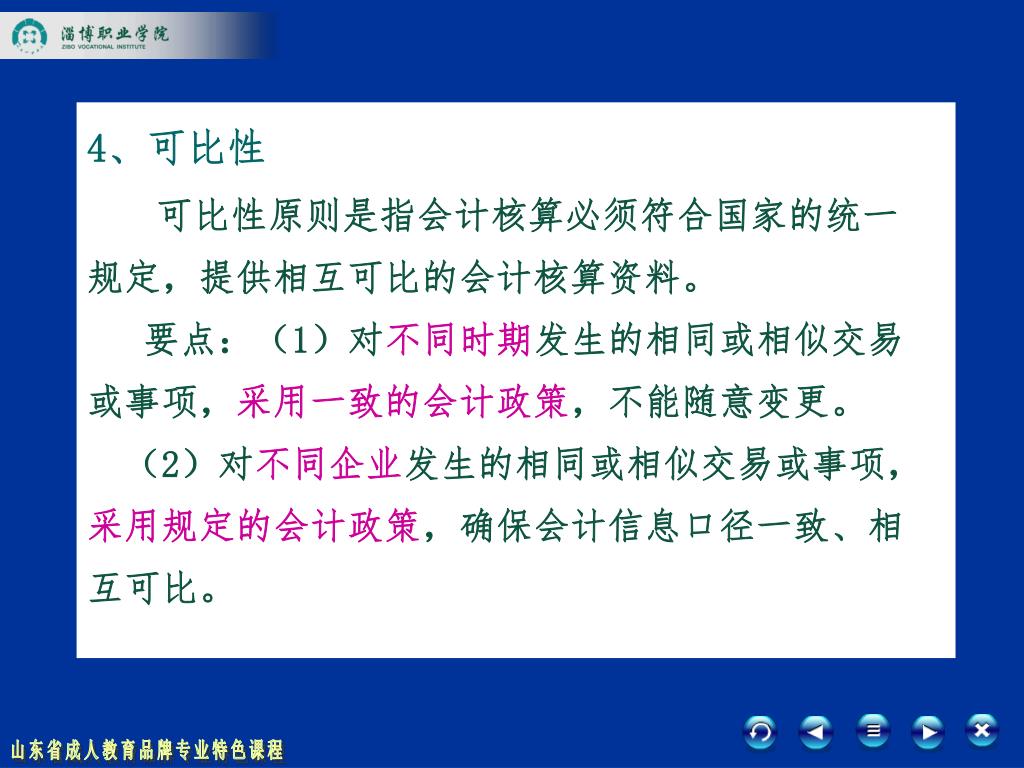 淄博职业学院
ZIBO VOCATIONAL INSTITUTE

4、可比性

可比性原则是指会计核算必须符合国家的统一规定，提供相互可比的会计核算资料。

要点：（1）对不同时期发生的相同或相似交易或事项，采用一致的会计政策，不能随意变更。

（2）对不同企业发生的相同或相似交易或事项，采用规定的会计政策，确保会计信息口径一致、相互可比。

山东省成人教育品牌专业特色课程